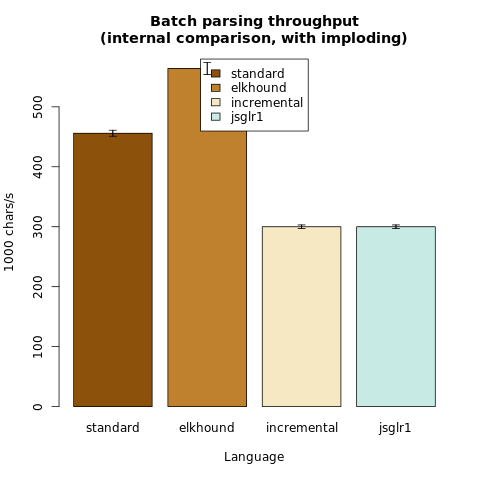 Batch parsing throughput
(internal comparison, with imploding)

standard
elkhound
incremental
jsglr1

1000 chars/s

0
100
200
300
400
500

standard
elkhound
incremental
jsglr1

Language